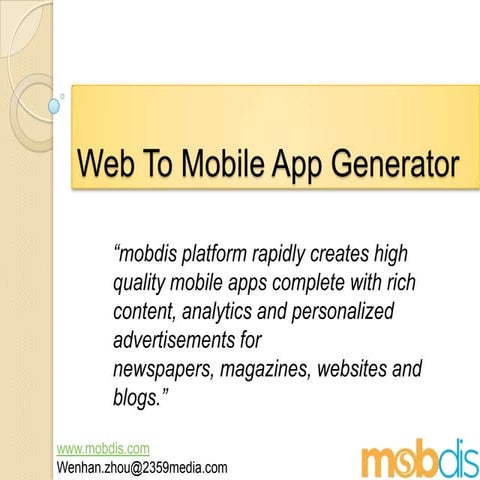 Web To Mobile App Generator

“mobdis platform rapidly creates high quality mobile apps complete with rich content, analytics and personalized advertisements for
newspapers, magazines, websites and blogs.”

www.mobdis.com
Wenhan.zhou@2359media.com

mobdis